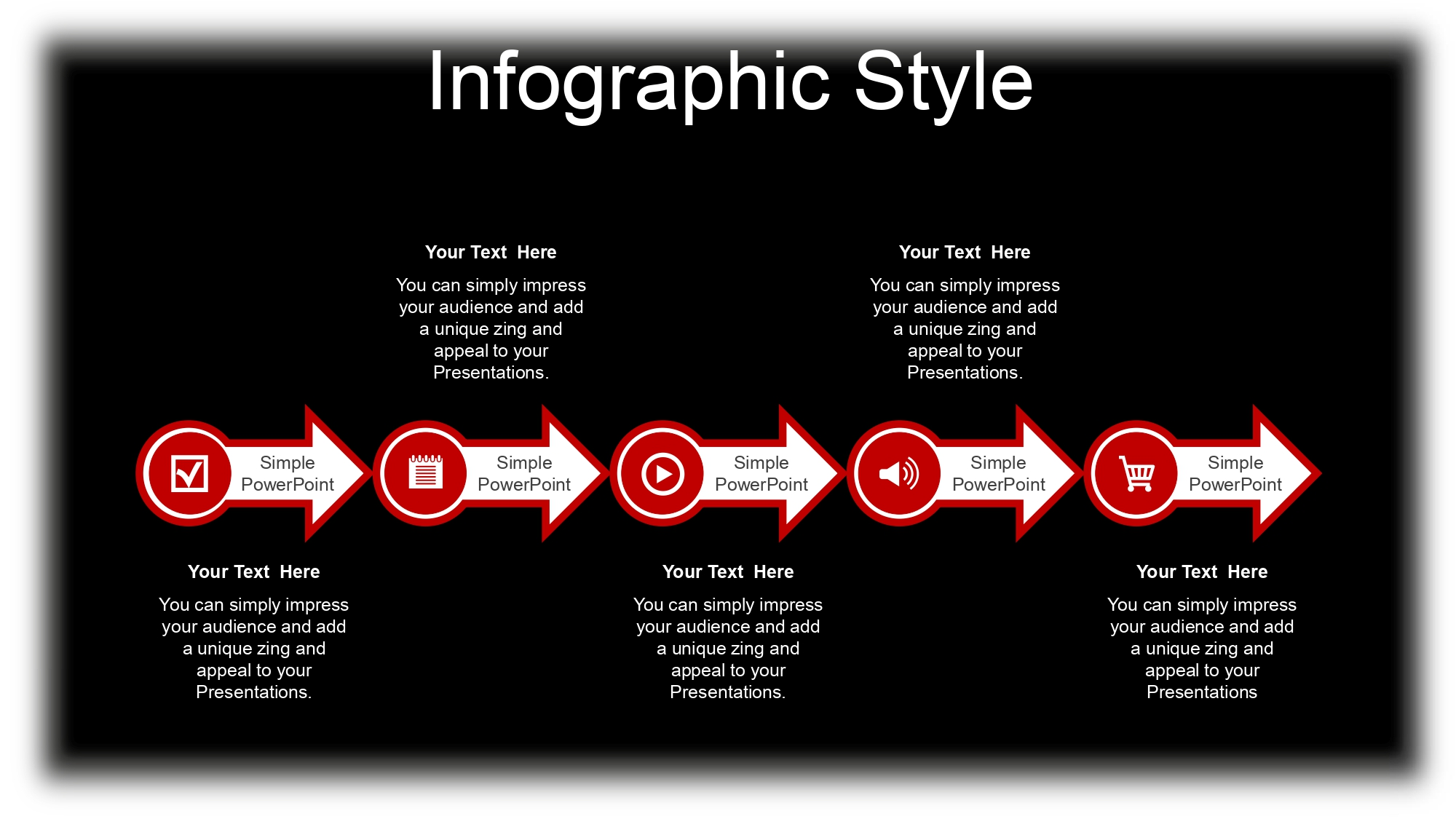 Infographic Style

Your Text Here

You can simply impress your audience and add a unique zing and appeal to your Presentations.

Your Text Here

You can simply impress your audience and add a unique zing and appeal to your Presentations.

Simple PowerPoint

Simple PowerPoint

Simple PowerPoint

Simple PowerPoint

Simple PowerPoint

Your Text Here

You can simply impress your audience and add a unique zing and appeal to your Presentations.

Your Text Here

You can simply impress your audience and add a unique zing and appeal to your Presentations.

Your Text Here

You can simply impress your audience and add a unique zing and appeal to your Presentations